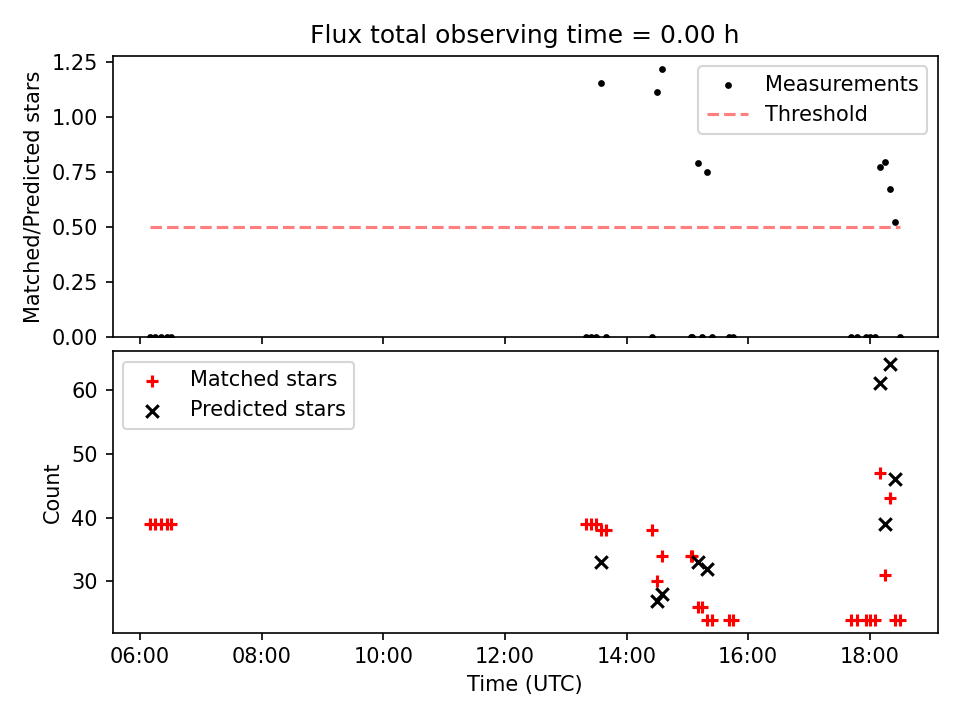 Flux total observing time = 0.00 h

Matched/Predicted stars

1.25
1.00
0.75
0.50
0.25
0.00

Measurements
Threshold

Count

60
50
40
30

Matched stars
Predicted stars

06:00
08:00
10:00
12:00
14:00
16:00
18:00

Time (UTC)